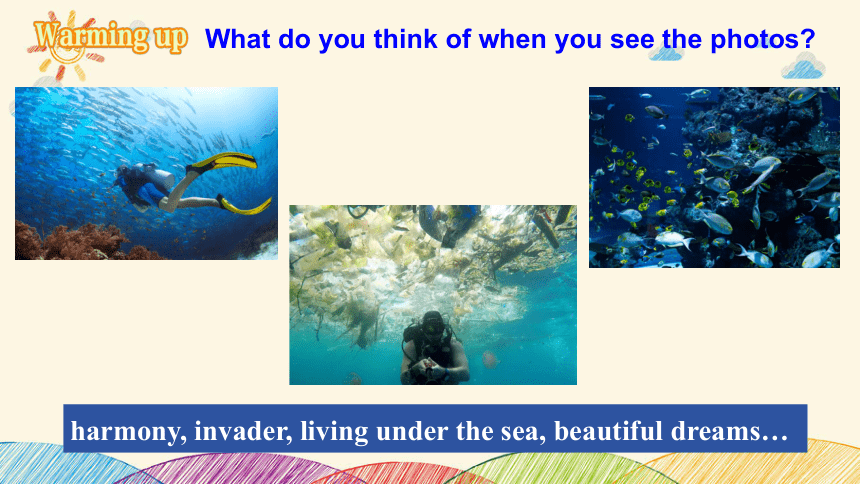 Warming up What do you think of when you see the photos?

harmony, invader, living under the sea, beautiful dreams…